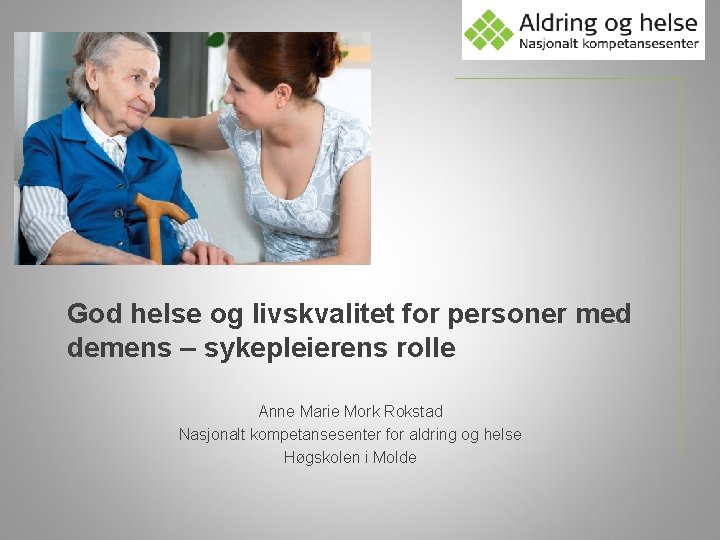 Aldring og helse
Nasjonalt kompetansesenter

God helse og livskvalitet for personer med demens – sykepleierens rolle

Anne Marie Mork Rokstad
Nasjonalt kompetansesenter for aldring og helse
Høgskolen i Molde